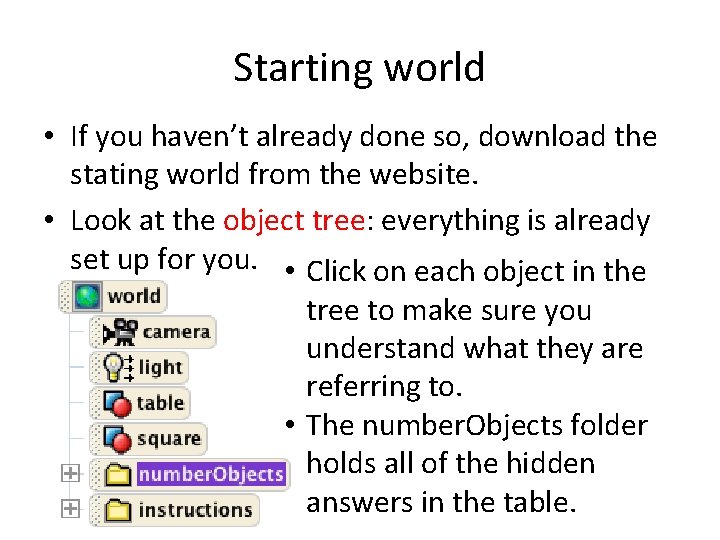 Starting world

• If you haven't already done so, download the stating world from the website.

• Look at the object tree: everything is already set up for you.

world
camera
light
table
square
numberObjects
instructions

• Click on each object in the tree to make sure you understand what they are referring to.

• The numberObjects folder holds all of the hidden answers in the table.